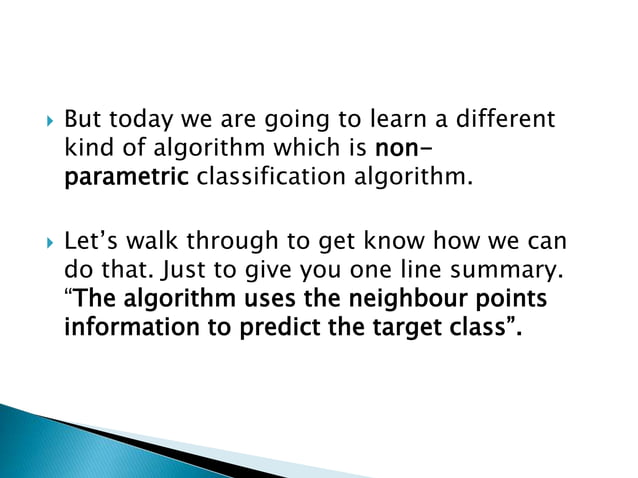 But today we are going to learn a different kind of algorithm which is non-parametric classification algorithm.

Let’s walk through to get know how we can do that. Just to give you one line summary. “The algorithm uses the neighbour points information to predict the target class”.